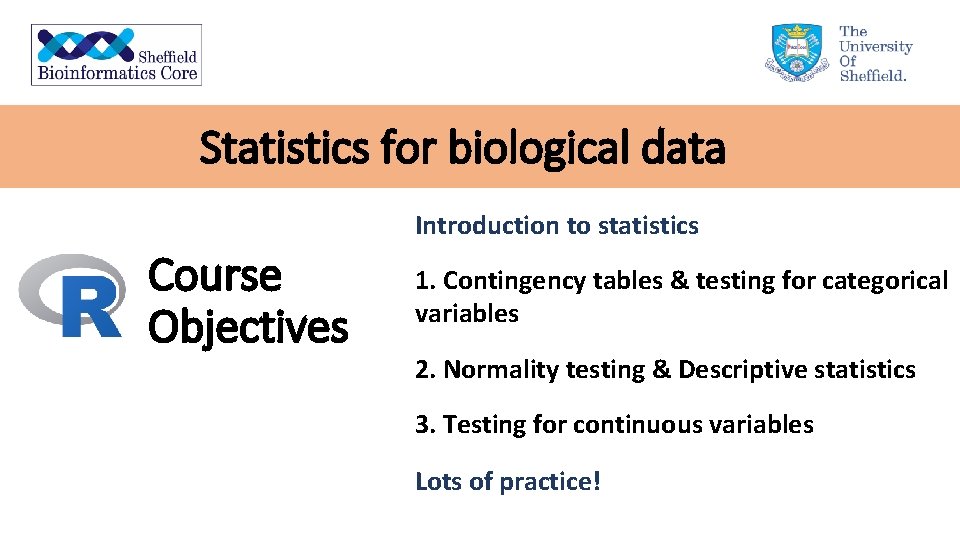 Sheffield
Bioinformatics Core

The University Of Sheffield.

Statistics for biological data

R

Course Objectives

Introduction to statistics

1. Contingency tables & testing for categorical variables

2. Normality testing & Descriptive statistics

3. Testing for continuous variables

Lots of practice!